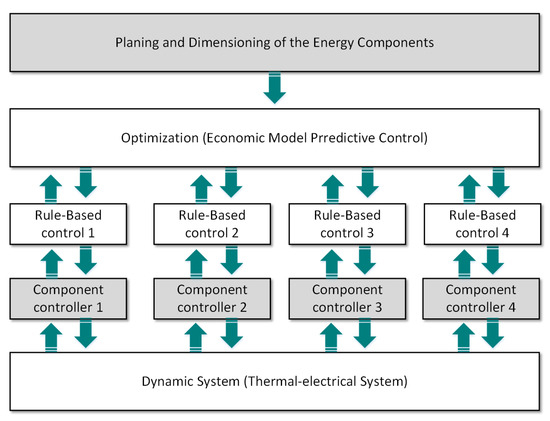 Planing and Dimensioning of the Energy Components

Optimization (Economic Model Prredictive Control)

Rule-Based control 1

Rule-Based control 2

Rule-Based control 3

Rule-Based control 4

Component controller 1

Component controller 2

Component controller 3

Component controller 4

Dynamic System (Thermal-electrical System)